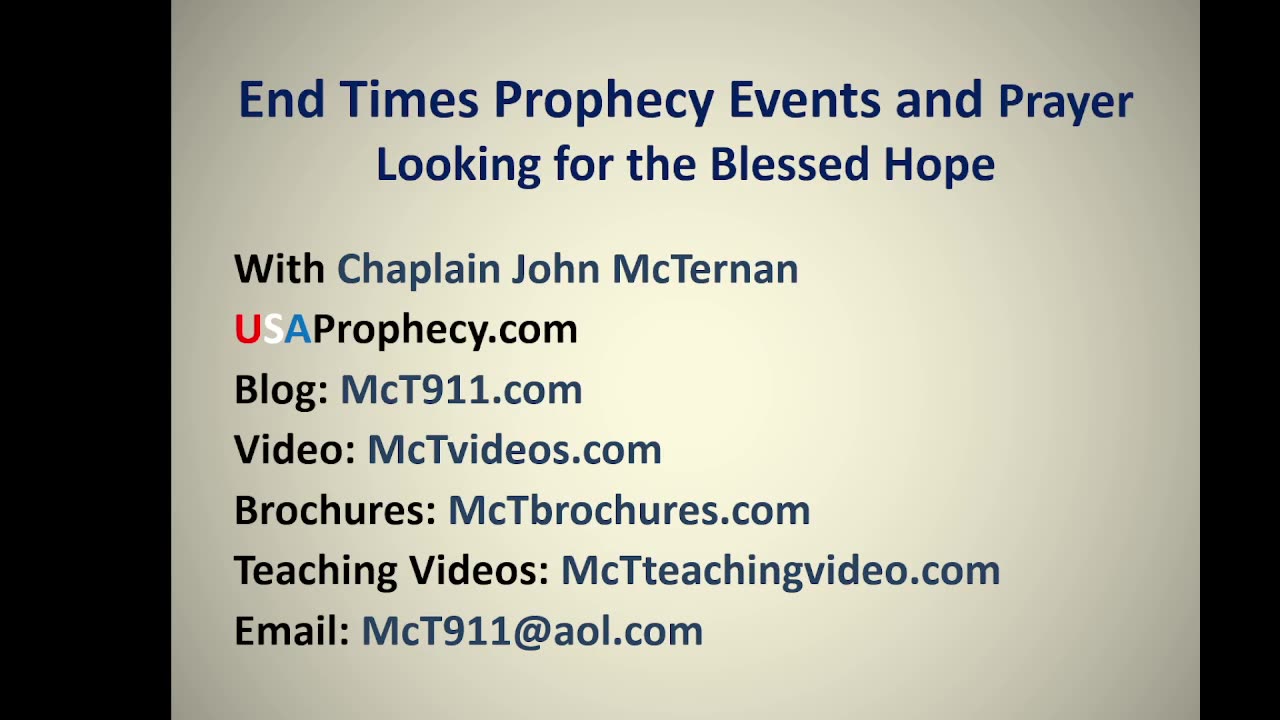 End Times Prophecy Events and Prayer
Looking for the Blessed Hope

With Chaplain John McTernan
USAProphecy.com
Blog: McT911.com
Video: McTvideos.com
Brochures: McTbrochures.com
Teaching Videos: McTteachingvideo.com
Email: McT911@aol.com